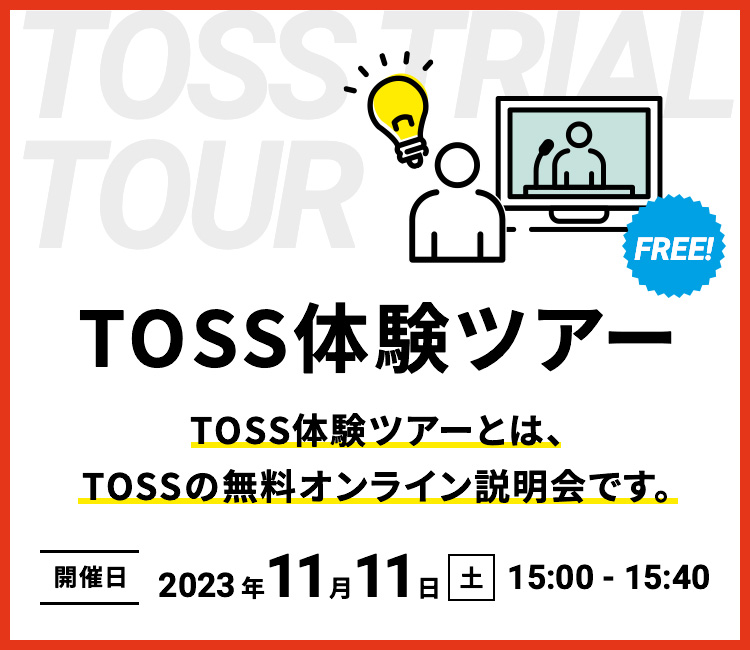 TOSS TRIAL TOUR

FREE!

TOSS体験ツアー

TOSS体験ツアーとは、
TOSSの無料オンライン説明会です。

開催日 2023年11月11日 土 15:00 - 15:40